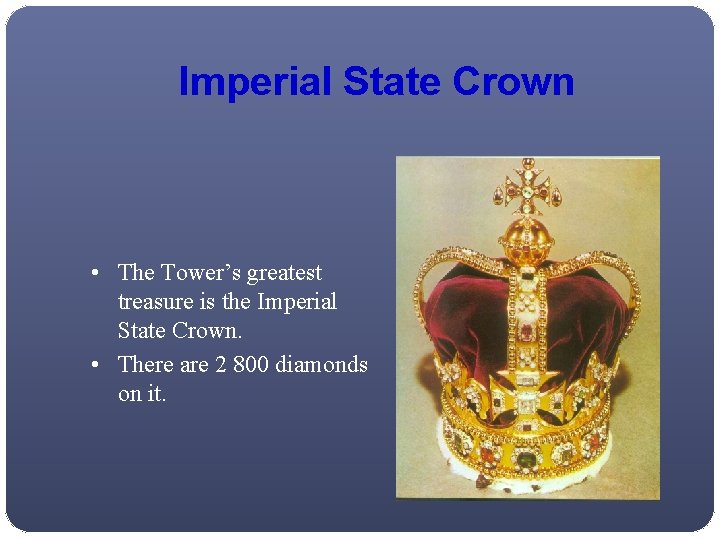 Imperial State Crown

• The Tower's greatest treasure is the Imperial State Crown.
• There are 2 800 diamonds on it.